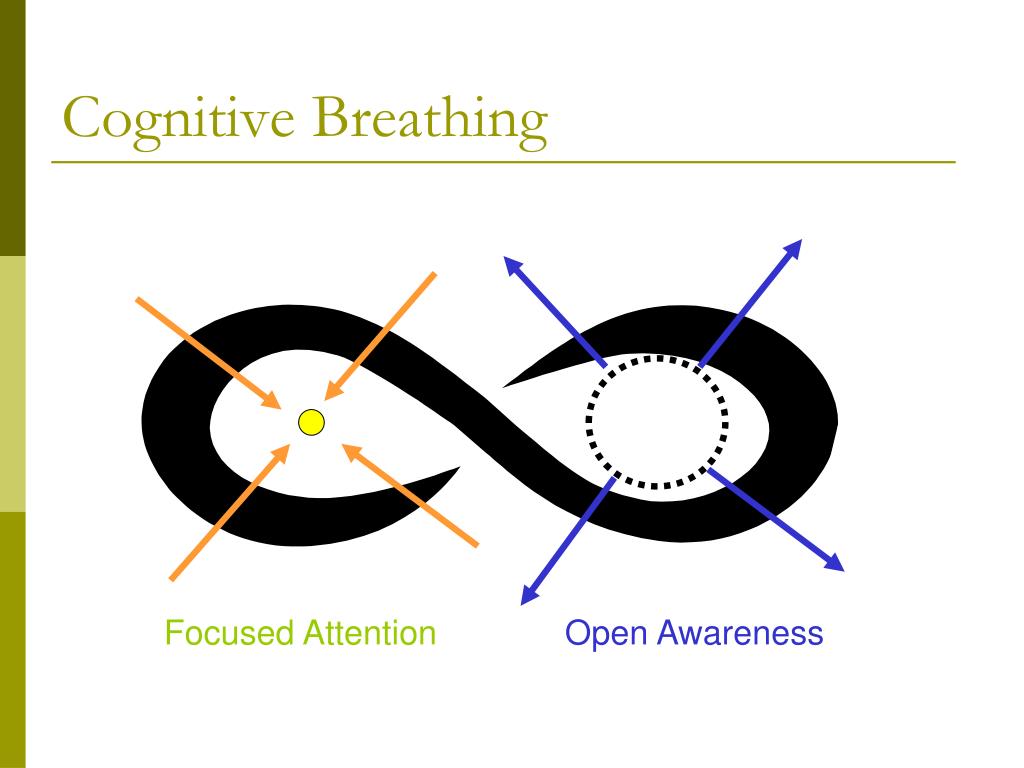 Cognitive Breathing

Focused Attention

Open Awareness